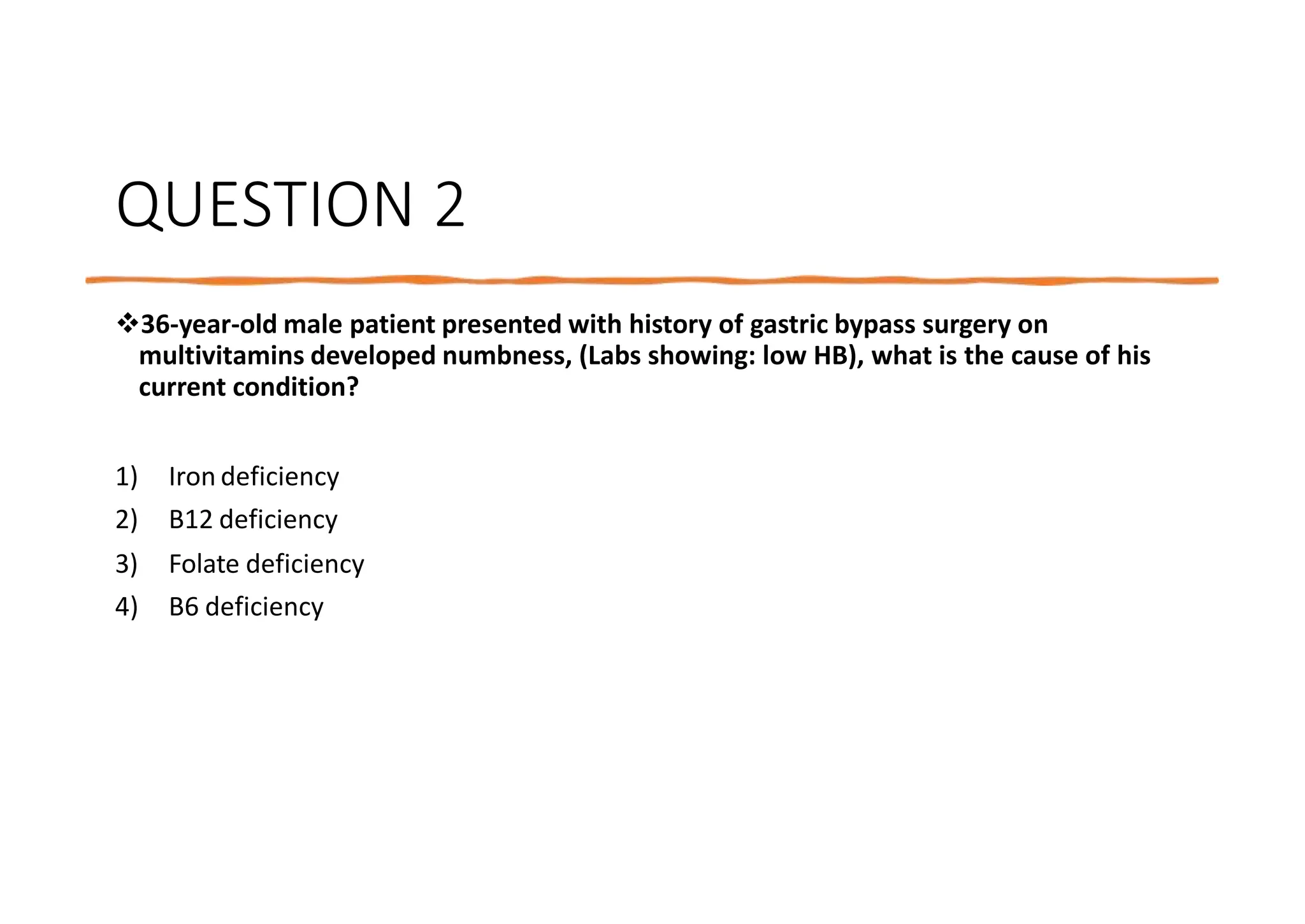 QUESTION 2

❖36-year-old male patient presented with history of gastric bypass surgery on multivitamins developed numbness, (Labs showing: low HB), what is the cause of his current condition?

1) Iron deficiency
2) B12 deficiency
3) Folate deficiency
4) B6 deficiency